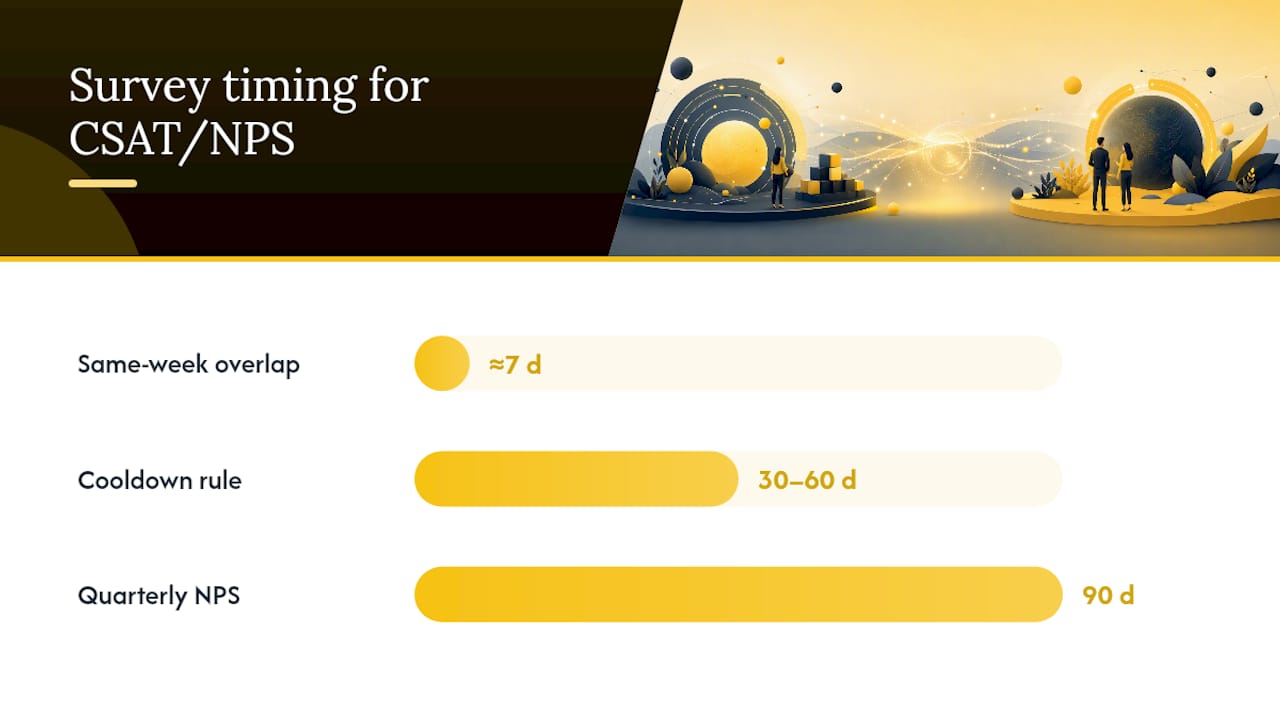 Survey timing for CSAT/NPS

Same-week overlap
≈7 d

Cooldown rule
30–60 d

Quarterly NPS
90 d